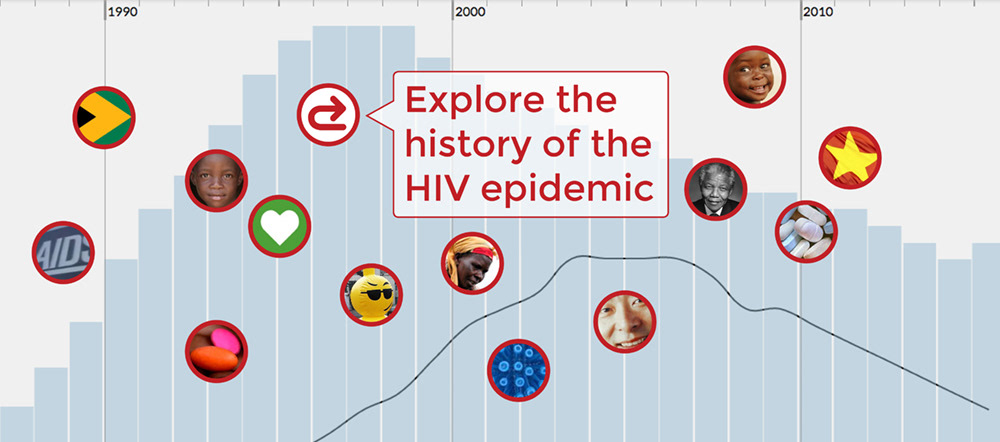 1990

2000

2010

Explore the history of the HIV epidemic

AIDS